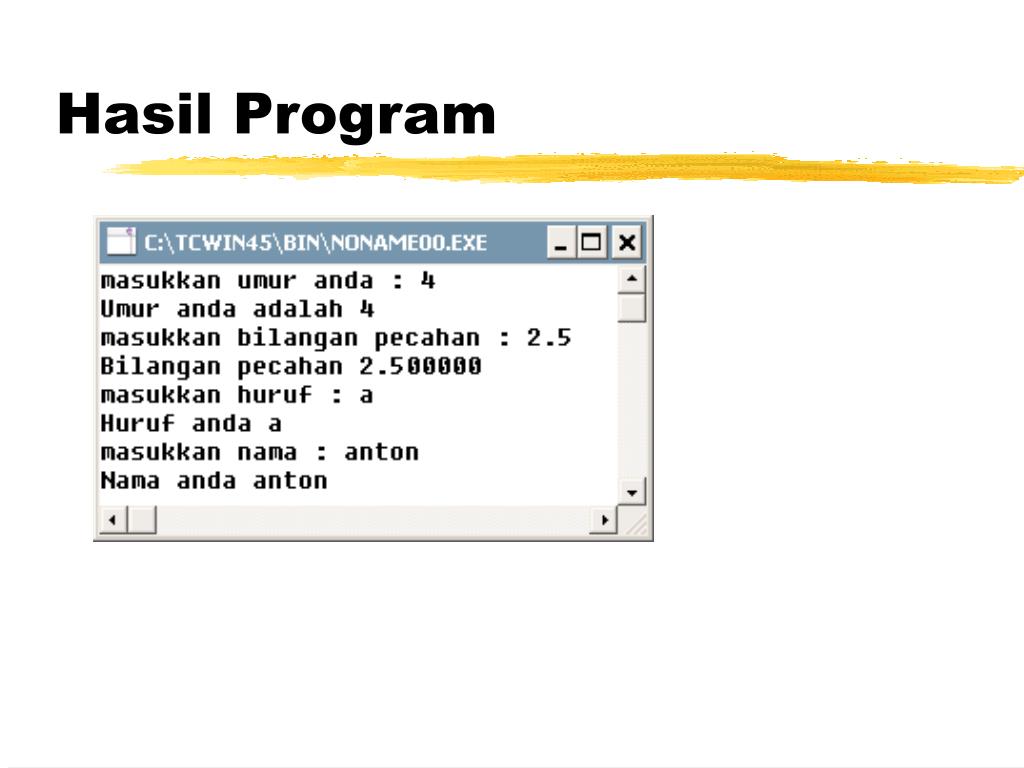 Hasil Program

C:\TCWIN45\BIN\NONAME00.EXE

masukkan umur anda : 4
Umur anda adalah 4
masukkan bilangan pecahan : 2.5
Bilangan pecahan 2.500000
masukkan huruf : a
Huruf anda a
masukkan nama : anton
Nama anda anton